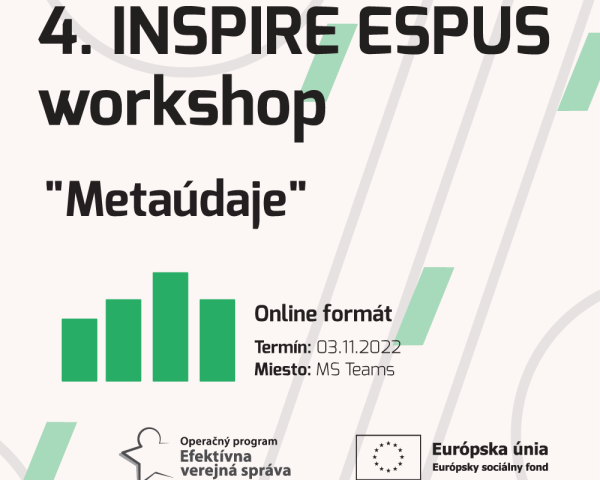 4. INSPIRE ESPUS workshop

"Metaúdaje"

Online formát

Termín: 03.11.2022
Miesto: MS Teams

Operačný program
Efektívna
verejná správa

Európska únia
Európsky sociálny fond